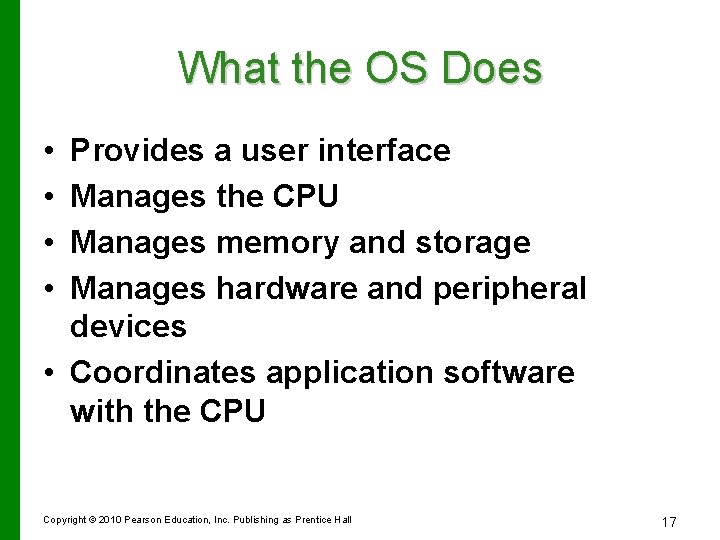 What the OS Does

• Provides a user interface
• Manages the CPU
• Manages memory and storage
• Manages hardware and peripheral devices
• Coordinates application software with the CPU

Copyright © 2010 Pearson Education, Inc. Publishing as Prentice Hall

17